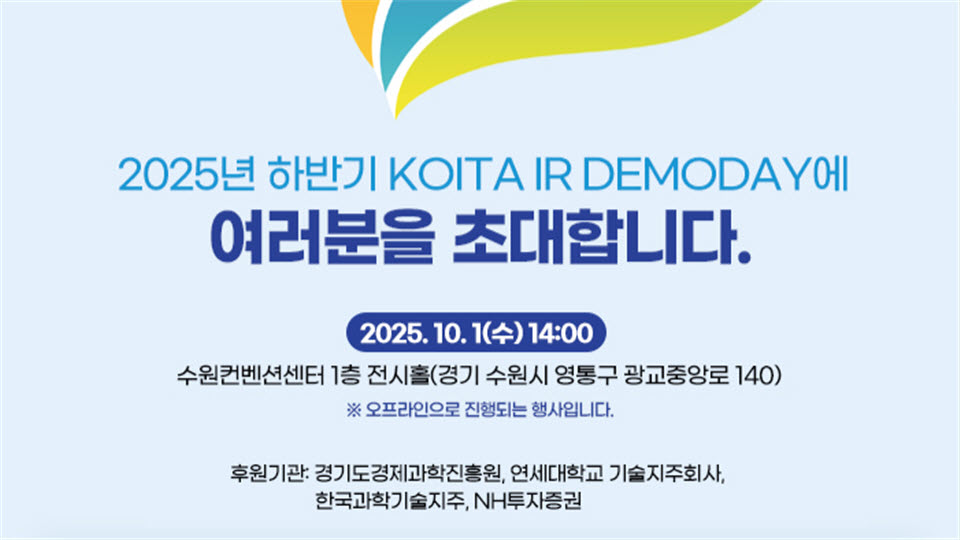 2025년 하반기 KOITA IR DEMODAY에
여러분을 초대합니다.

2025. 10. 1(수) 14:00

수원컨벤션센터 1층 전시홀(경기 수원시 영통구 광교중앙로 140)

※ 오프라인으로 진행되는 행사입니다.

후원기관: 경기도경제과학진흥원, 연세대학교 기술지주회사, 한국과학기술지주, NH투자증권